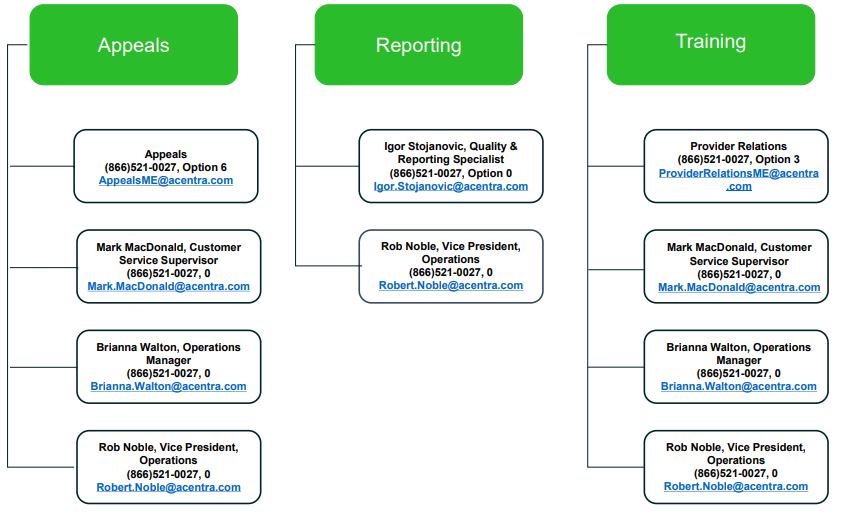 Appeals

Appeals
(866)521-0027, Option 6
AppealsME@acentra.com

Mark MacDonald, Customer Service Supervisor
(866)521-0027, 0
Mark.MacDonald@acentra.com

Brianna Walton, Operations Manager
(866)521-0027, 0
Brianna.Walton@acentra.com

Rob Noble, Vice President, Operations
(866)521-0027, 0
Robert.Noble@acentra.com

Reporting

Igor Stojanovic, Quality & Reporting Specialist
(866)521-0027, Option 0
Igor.Stojanovic@acentra.com

Rob Noble, Vice President, Operations
(866)521-0027, 0
Robert.Noble@acentra.com

Training

Provider Relations
(866)521-0027, Option 3
ProviderRelationsME@acentra.com

Mark MacDonald, Customer Service Supervisor
(866)521-0027, 0
Mark.MacDonald@acentra.com

Brianna Walton, Operations Manager
(866)521-0027, 0
Brianna.Walton@acentra.com

Rob Noble, Vice President, Operations
(866)521-0027, 0
Robert.Noble@acentra.com